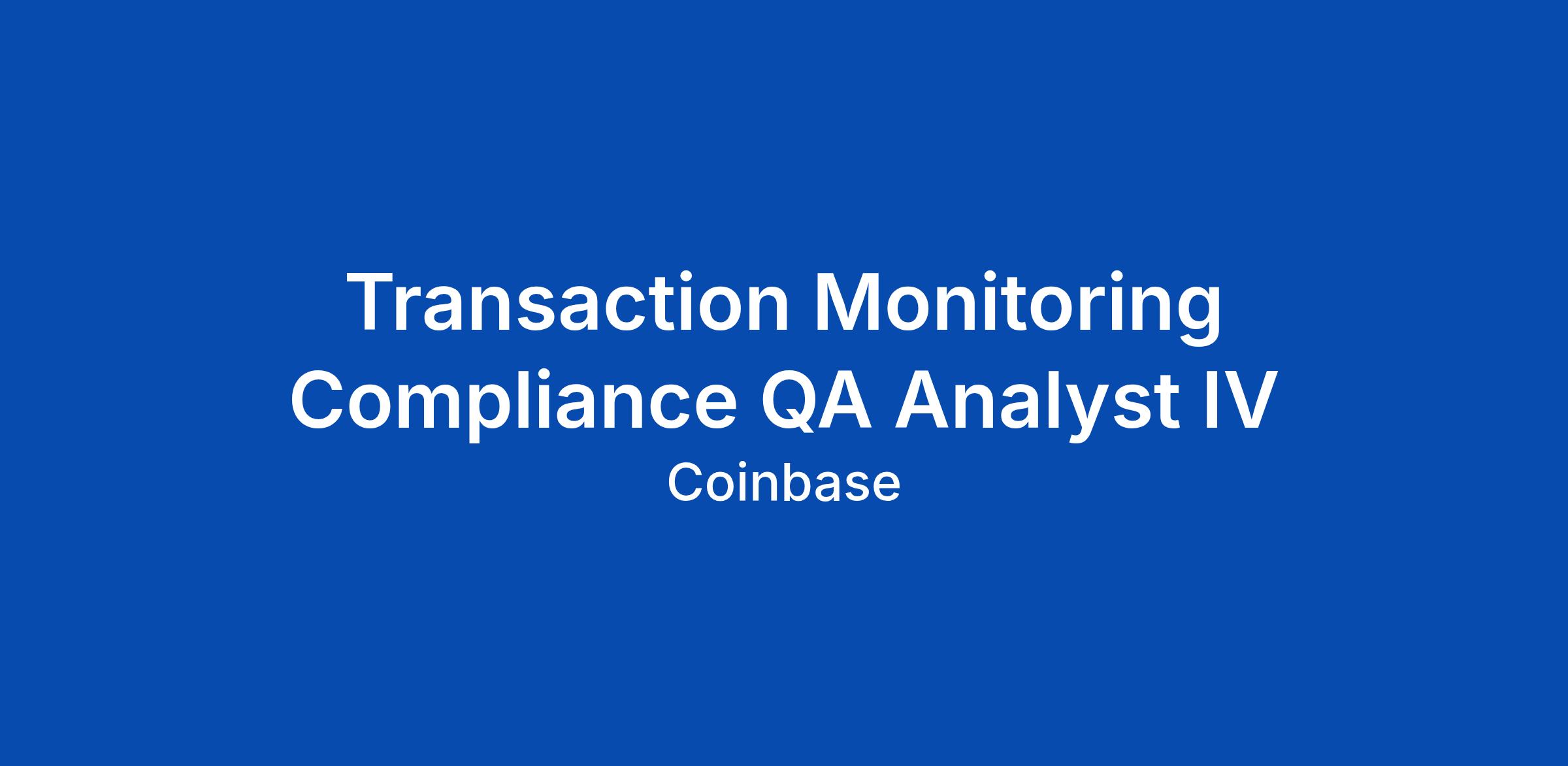 Transaction Monitoring Compliance QA Analyst IV

Coinbase